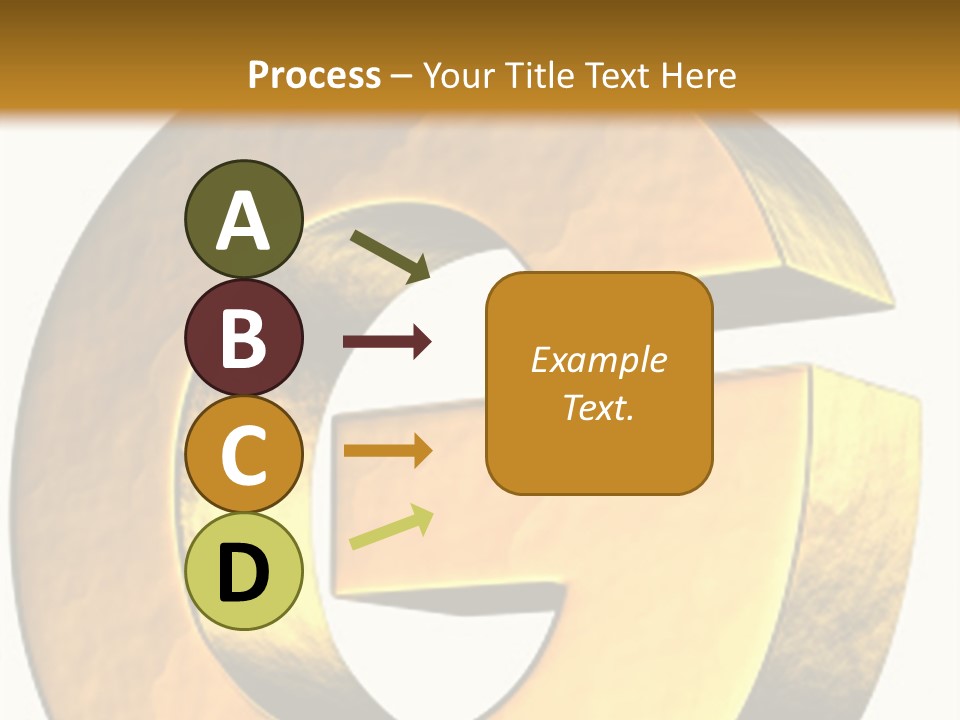 Process – Your Title Text Here

A

B

C

D

Example Text.